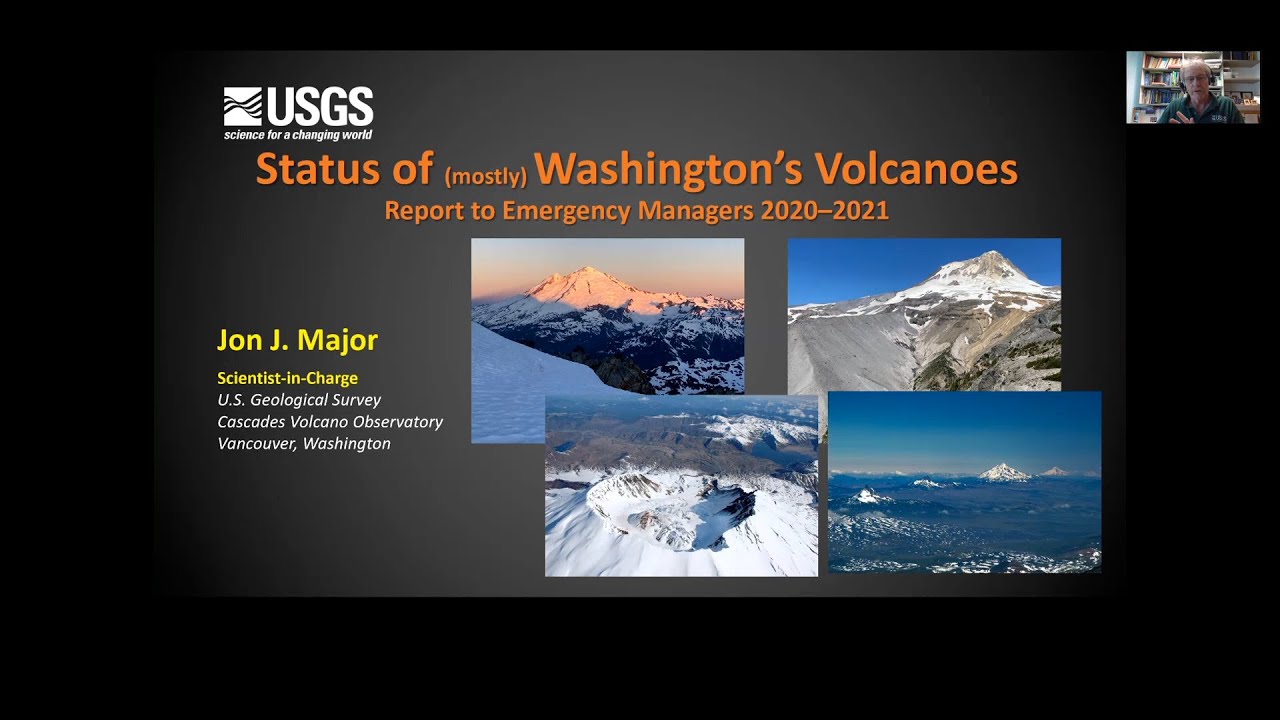 USGS
science for a changing world

Status of (mostly) Washington's Volcanoes
Report to Emergency Managers 2020–2021

Jon J. Major

Scientist-in-Charge
U.S. Geological Survey
Cascades Volcano Observatory
Vancouver, Washington